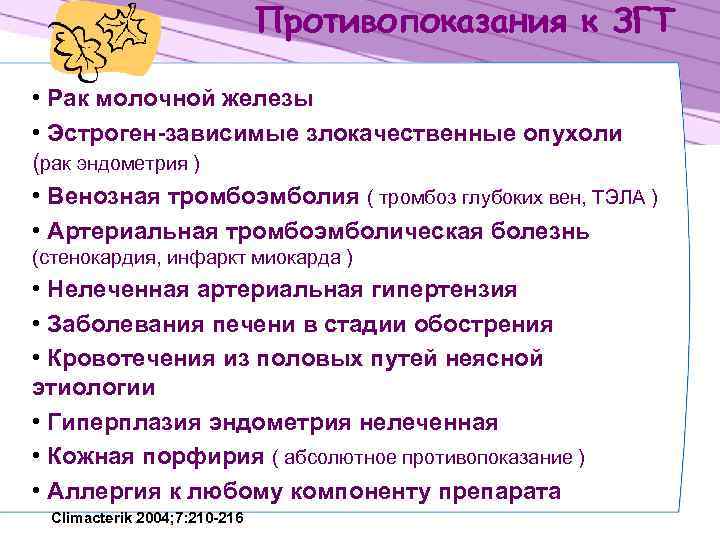 Противопоказания к ЗГТ

• Рак молочной железы
• Эстроген-зависимые злокачественные опухоли (рак эндометрия )
• Венозная тромбоэмболия ( тромбоз глубоких вен, ТЭЛА )
• Артериальная тромбоэмболическая болезнь (стенокардия, инфаркт миокарда )
• Нелеченная артериальная гипертензия
• Заболевания печени в стадии обострения
• Кровотечения из половых путей неясной этиологии
• Гиперплазия эндометрия нелеченная
• Кожная порфирия ( абсолютное противопоказание )
• Аллергия к любому компоненту препарата

Climacterik 2004;7:210-216